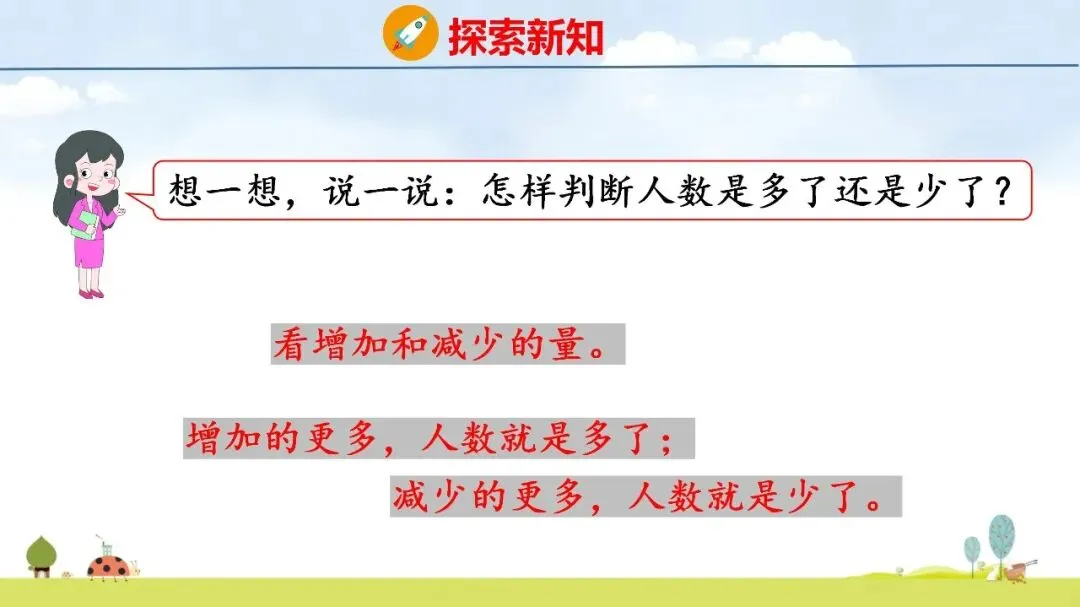 探索新知

想一想，说一说：怎样判断人数是多了还是少了？

看增加和减少的量。

增加的更多，人数就是多了；

减少的更多，人数就是少了。